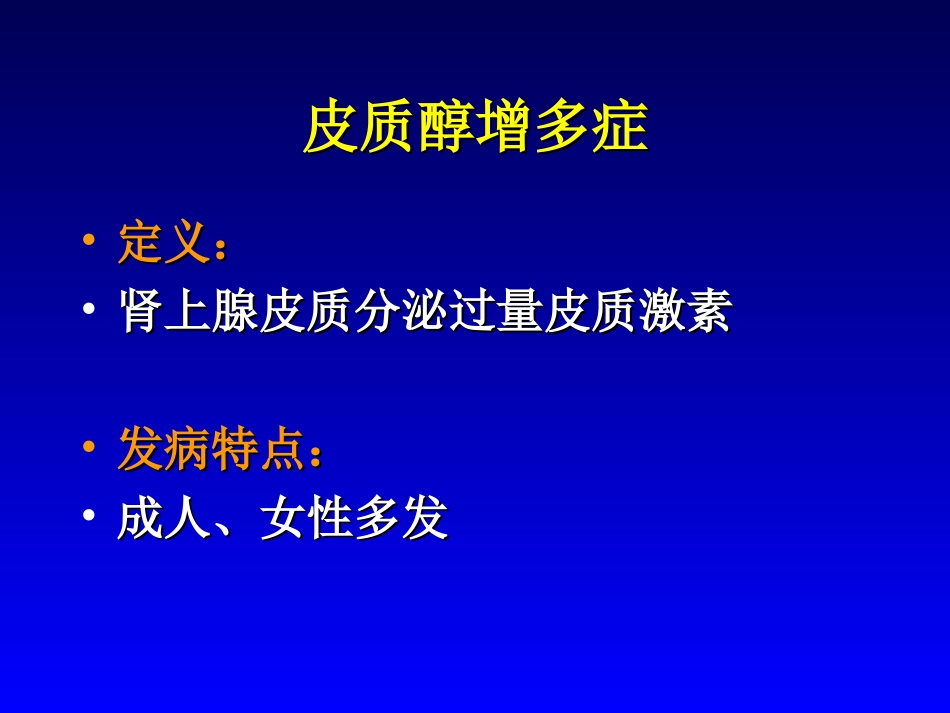 皮质醇增多症

• 定义：
• 肾上腺皮质分泌过量皮质激素

• 发病特点：
• 成人、女性多发